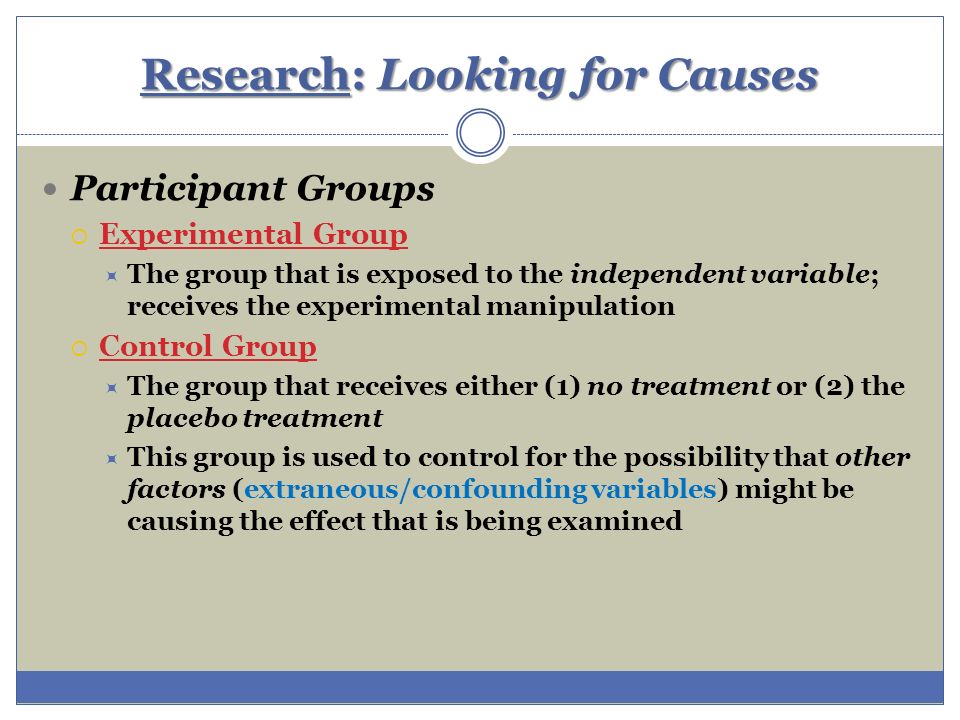 Research: Looking for Causes

Participant Groups

Experimental Group

The group that is exposed to the independent variable; receives the experimental manipulation

Control Group

The group that receives either (1) no treatment or (2) the placebo treatment

This group is used to control for the possibility that other factors (extraneous/confounding variables) might be causing the effect that is being examined